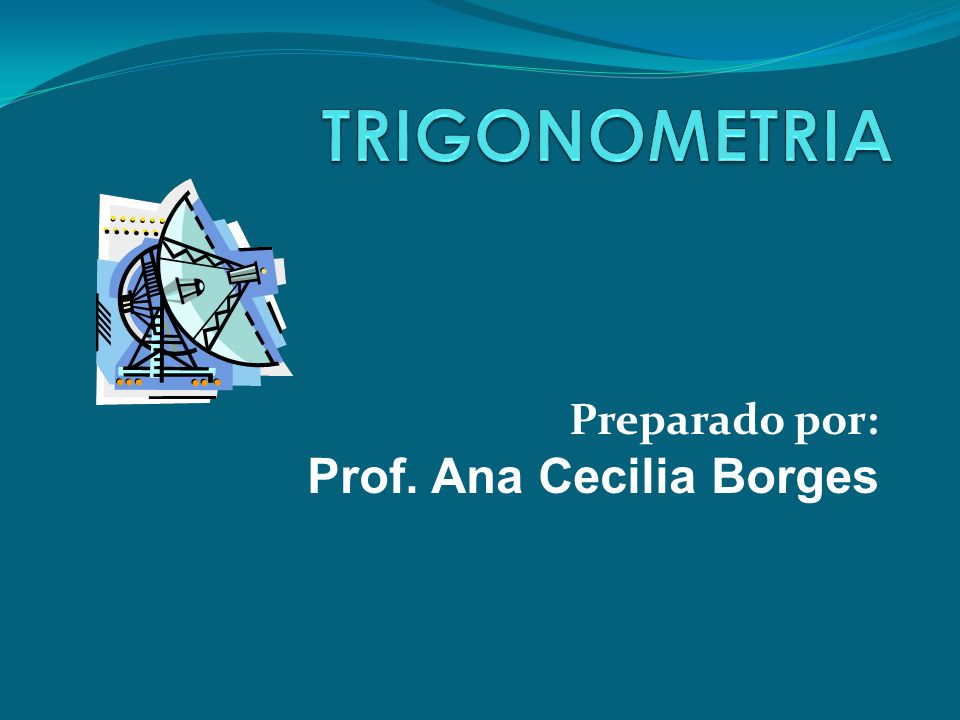 TRIGONOMETRIA

Preparado por:
Prof. Ana Cecilia Borges